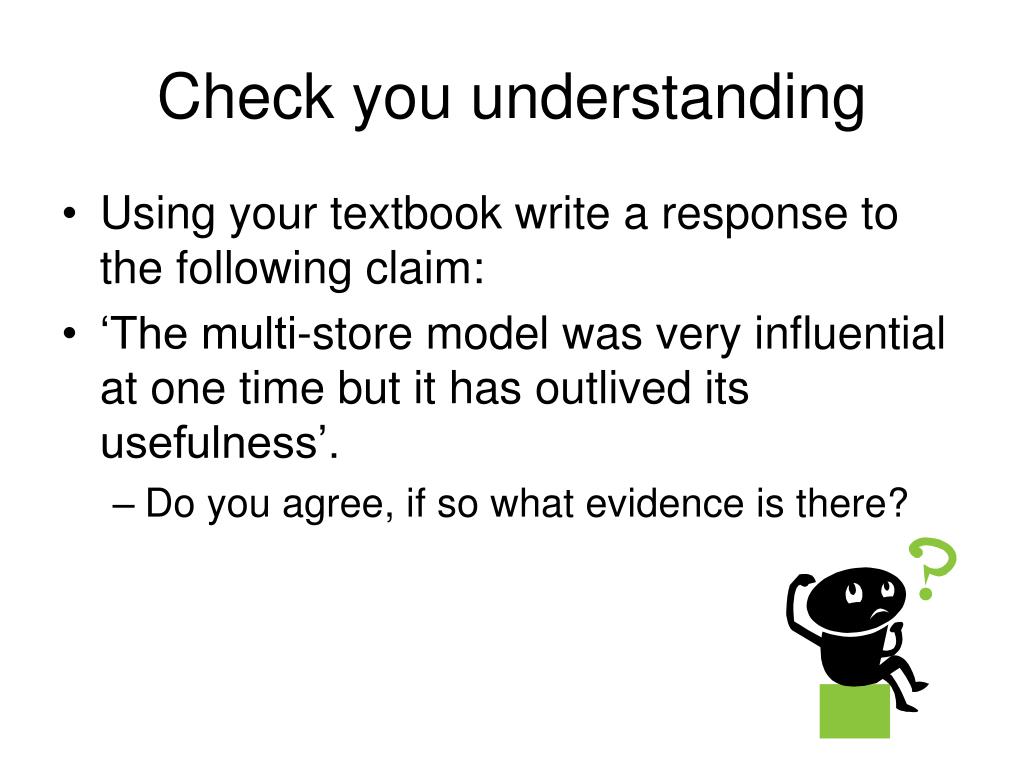 Check you understanding

• Using your textbook write a response to the following claim:
• ‘The multi-store model was very influential at one time but it has outlived its usefulness’.
– Do you agree, if so what evidence is there?

?